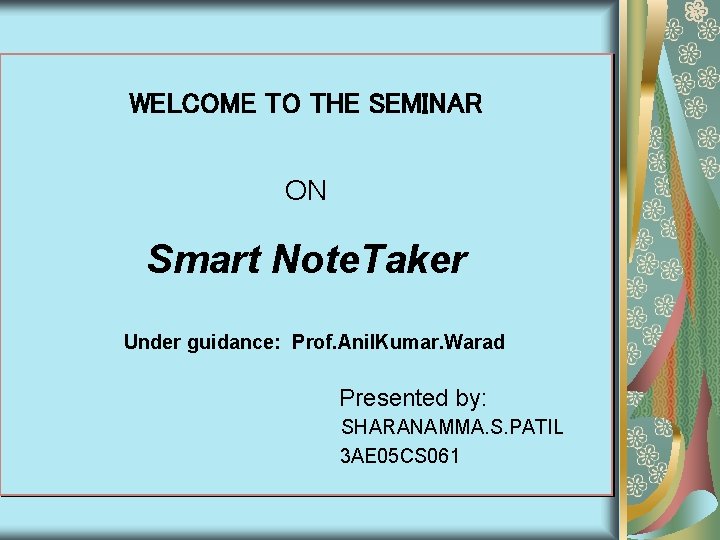 WELCOME TO THE SEMINAR

ON

Smart NoteTaker

Under guidance: Prof.AnilKumar.Warad

Presented by:
SHARANAMMA.S.PATIL
3AE05CS061